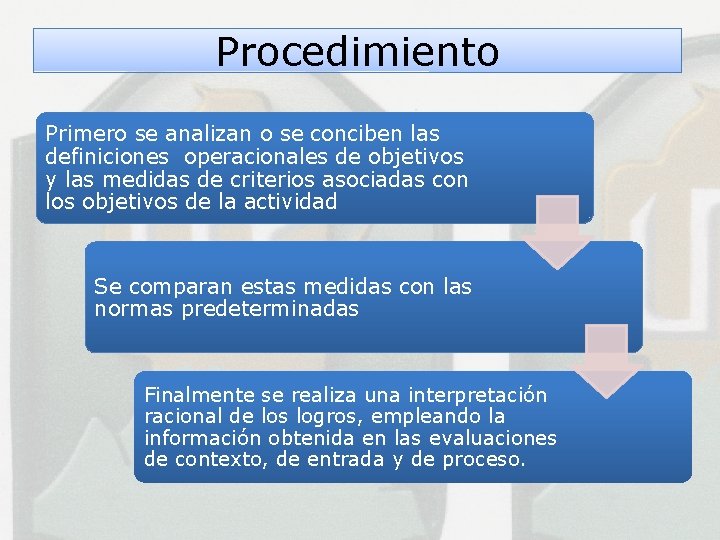 Procedimiento

Primero se analizan o se conciben las definiciones operacionales de objetivos y las medidas de criterios asociadas con los objetivos de la actividad

Se comparan estas medidas con las normas predeterminadas

Finalmente se realiza una interpretación racional de los logros, empleando la información obtenida en las evaluaciones de contexto, de entrada y de proceso.